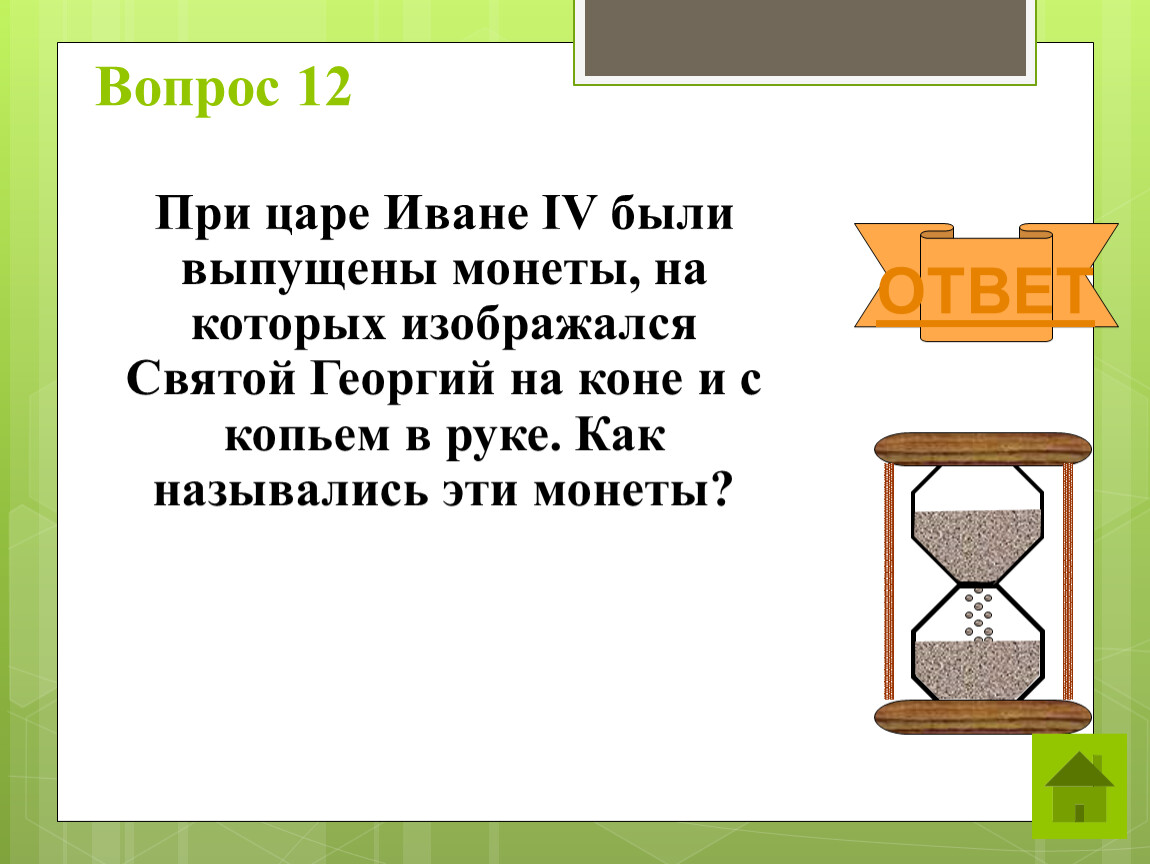 Вопрос 12

При царе Иване IV были выпущены монеты, на которых изображался Святой Георгий на коне и с копьем в руке. Как назывались эти монеты?

ОТВЕТ